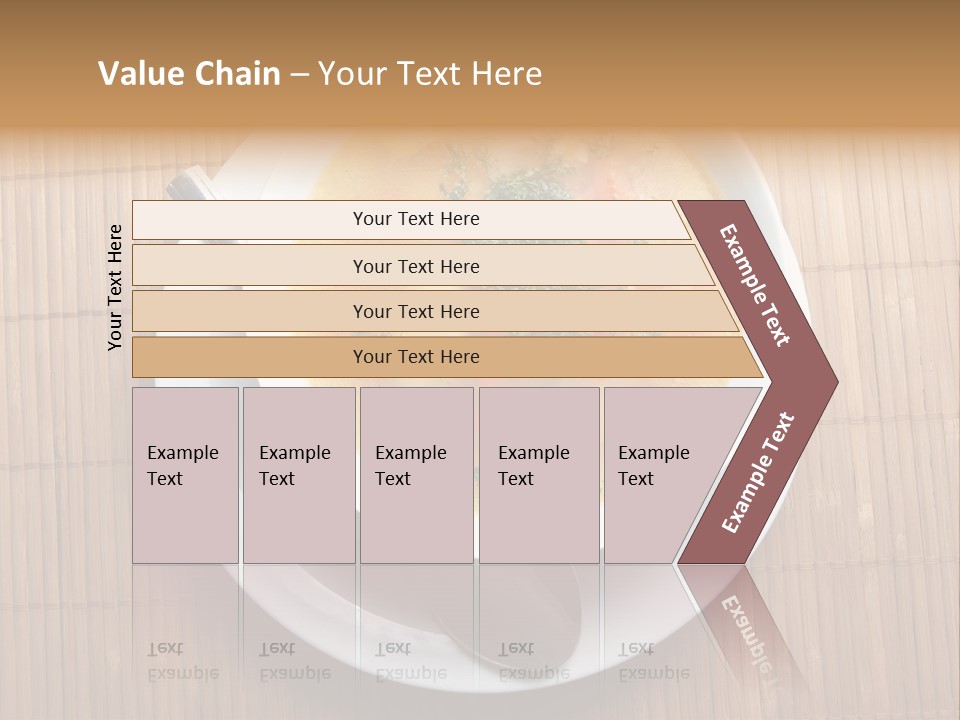 Value Chain – Your Text Here

Your Text Here

Your Text Here

Your Text Here

Your Text Here

Your Text Here

Example Text

Example Text

Example Text

Example Text

Example Text

Example Text

Example Text